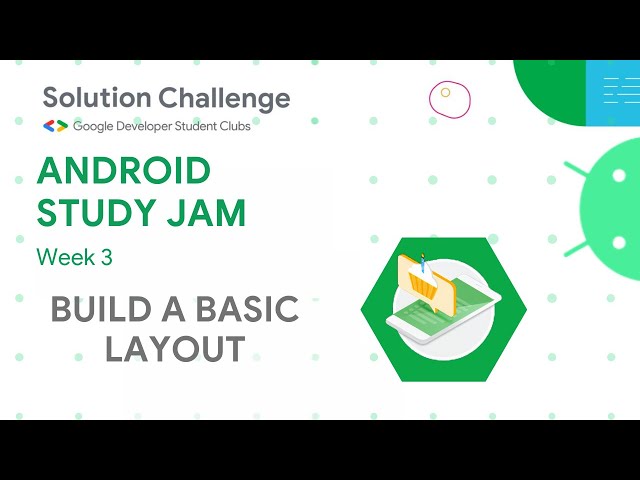 Solution Challenge
Google Developer Student Clubs

ANDROID STUDY JAM

Week 3

BUILD A BASIC LAYOUT